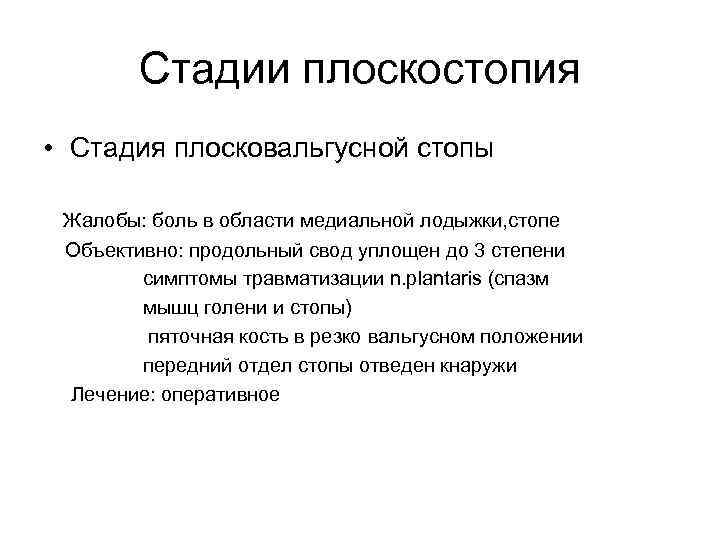 Стадии плоскостопия

• Стадия плосковальгусной стопы

Жалобы: боль в области медиальной лодыжки,стопе
Объективно: продольный свод уплощен до 3 степени
симптомы травматизации n.plantaris (спазм мышц голени и стопы)
пяточная кость в резко вальгусном положении
передний отдел стопы отведен кнаружи
Лечение: оперативное